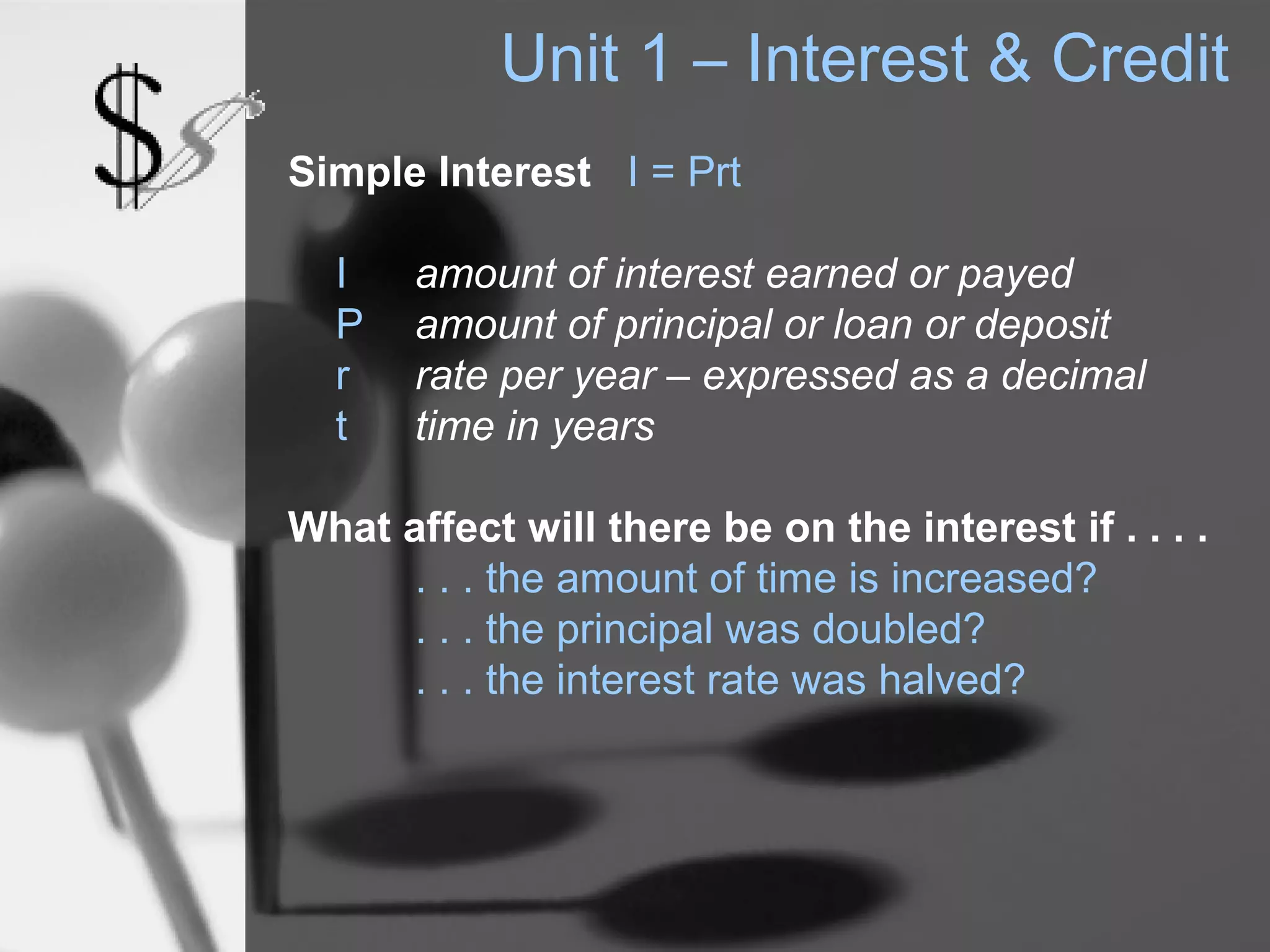 Unit 1 – Interest & Credit

Simple Interest $I = Prt$

I amount of interest earned or payed
P amount of principal or loan or deposit
r rate per year – expressed as a decimal
t time in years

What affect will there be on the interest if . . . .
. . . the amount of time is increased?
. . . the principal was doubled?
. . . the interest rate was halved?